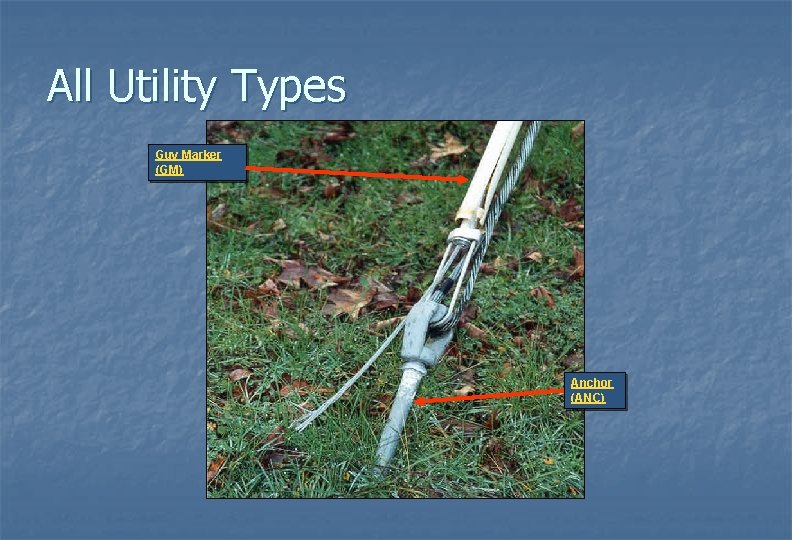 All Utility Types

Guy Marker (GM)

Anchor (ANC)